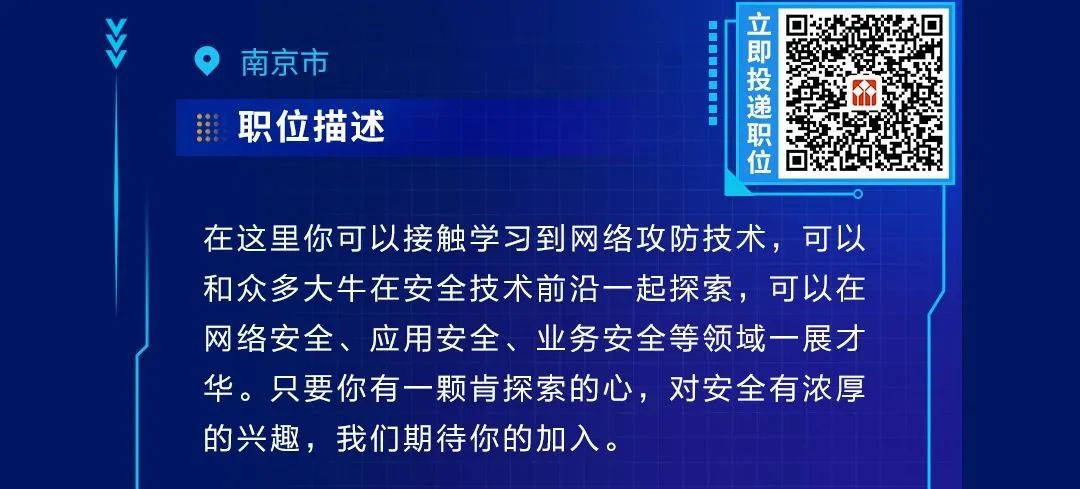 南京市

立即投递职位

职位描述

在这里你可以接触学习到网络攻防技术，可以和众多大牛在安全技术前沿一起探索，可以在网络安全、应用安全、业务安全等领域一展才华。只要你有一颗肯探索的心，对安全有浓厚的兴趣，我们期待你的加入。